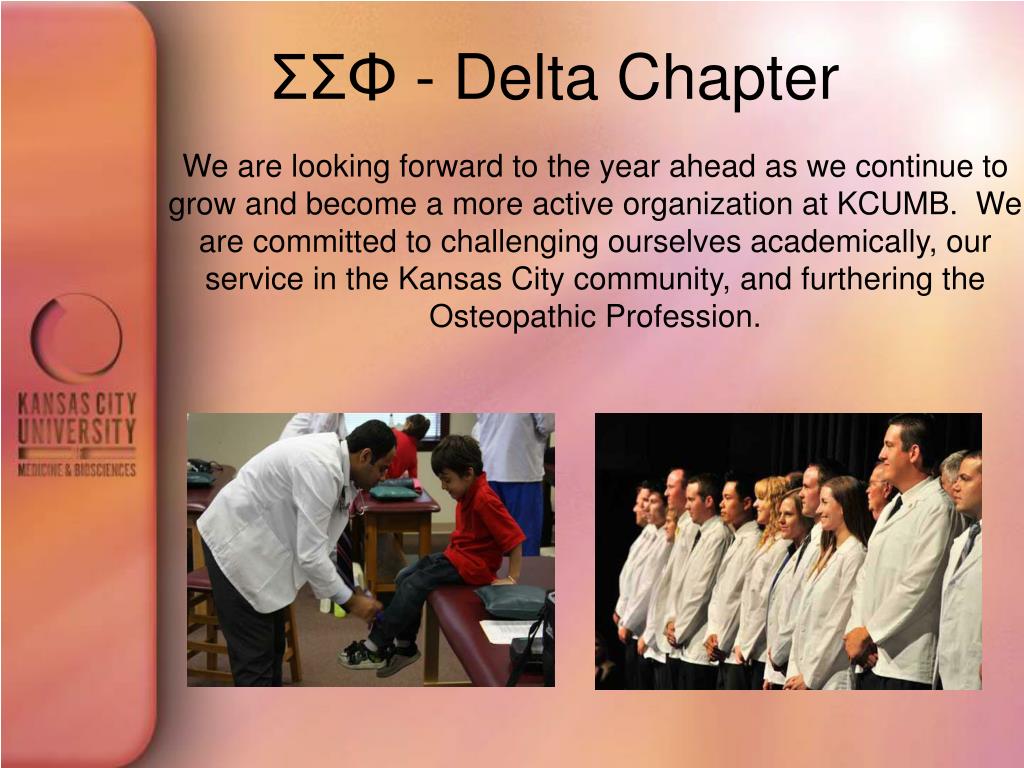 ΣΣΦ - Delta Chapter

We are looking forward to the year ahead as we continue to grow and become a more active organization at KCUMB. We are committed to challenging ourselves academically, our service in the Kansas City community, and furthering the Osteopathic Profession.

KANSAS CITY UNIVERSITY MEDICINE & BIOSCIENCES